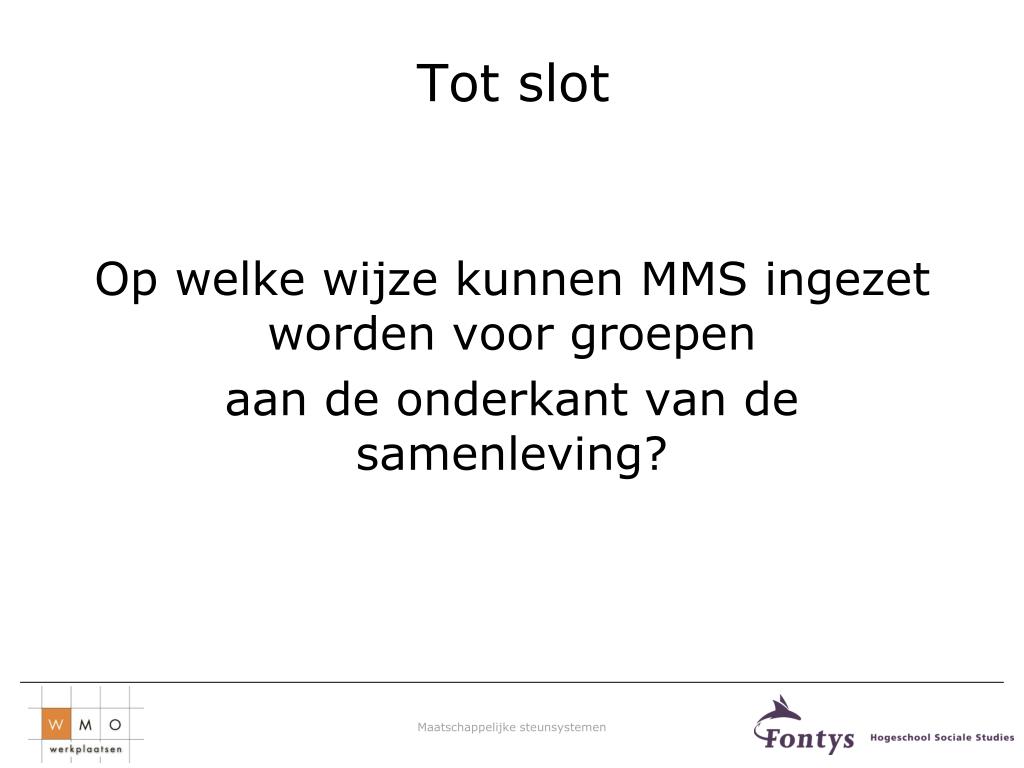 Tot slot

Op welke wijze kunnen MMS ingezet worden voor groepen

aan de onderkant van de samenleving?

W M O
werkplaatsen

Maatschappelijke steunsystemen

Fontys Hogeschool Sociale Studies